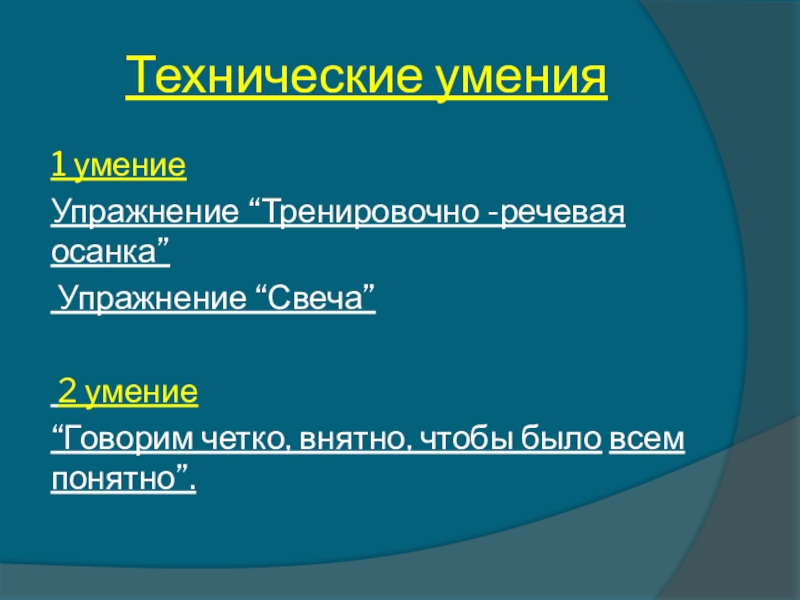 Технические умения

1 умение

Упражнение “Тренировочно -речевая осанка”

Упражнение “Свеча”

2 умение

“Говорим четко, внятно, чтобы было всем понятно”.